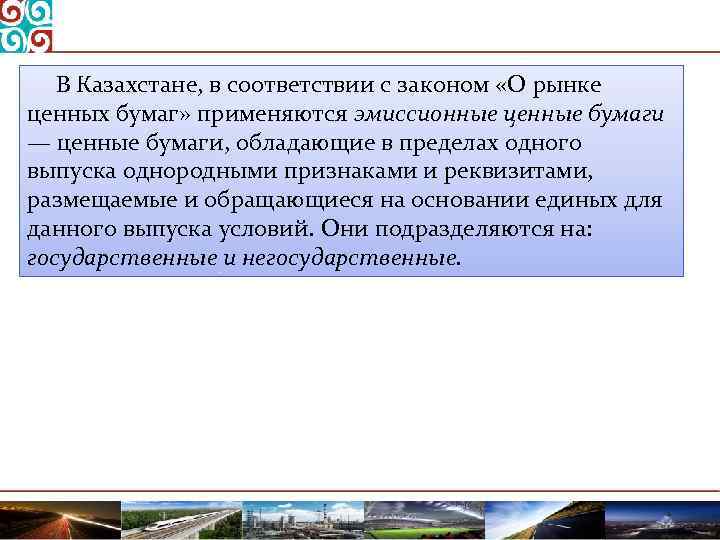 В Казахстане, в соответствии с законом «О рынке ценных бумаг» применяются эмиссионные ценные бумаги — ценные бумаги, обладающие в пределах одного выпуска однородными признаками и реквизитами, размещаемые и обращающиеся на основании единых для данного выпуска условий. Они подразделяются на: государственные и негосударственные.